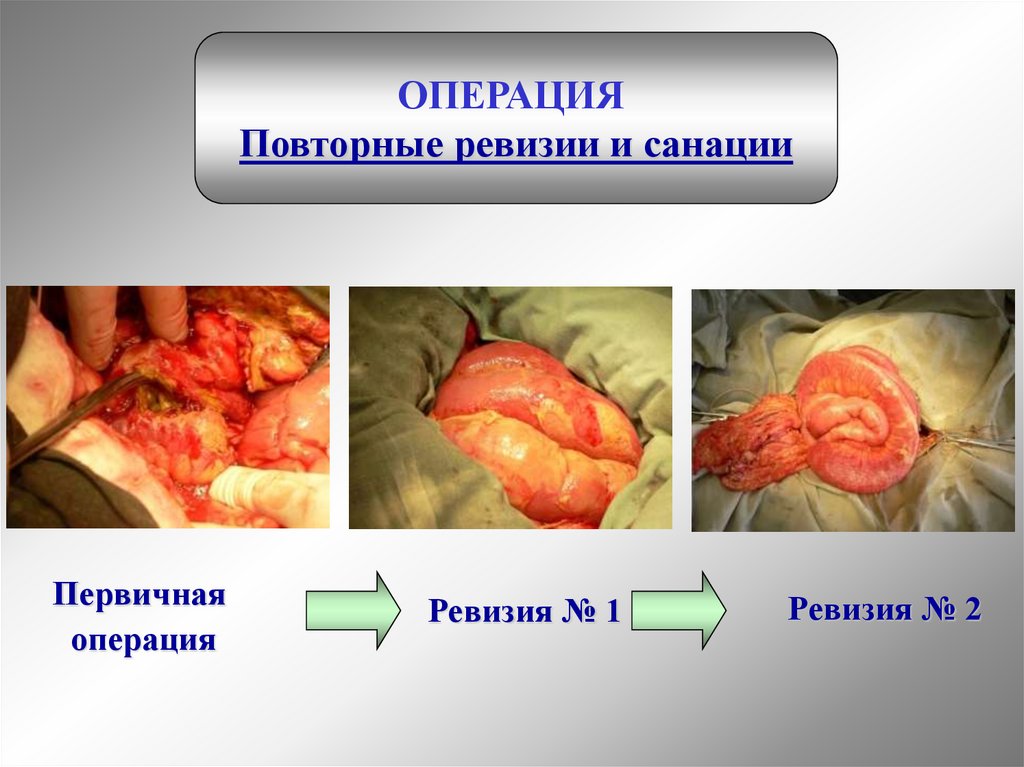 ОПЕРАЦИЯ
Повторные ревизии и санации

Первичная операция

Ревизия № 1

Ревизия № 2